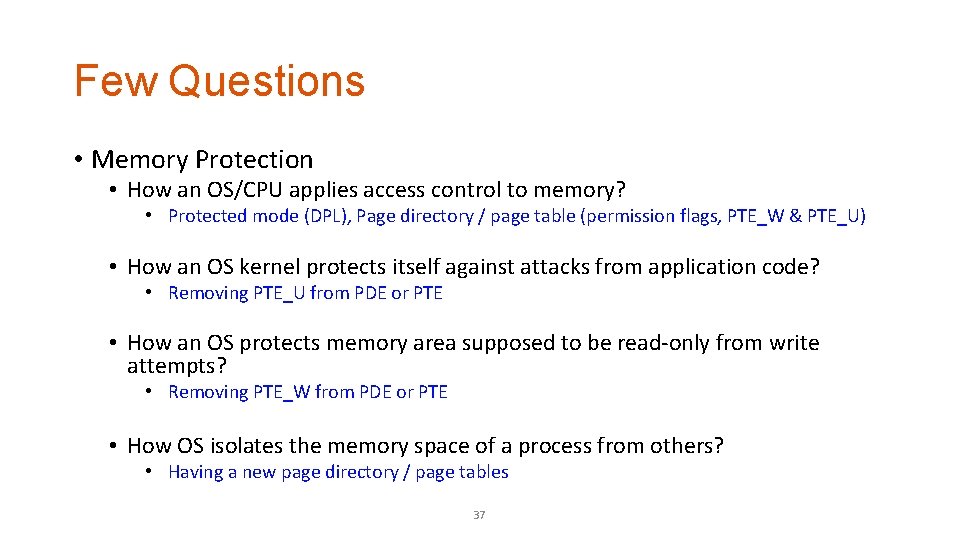 Few Questions

• Memory Protection
  • How an OS/CPU applies access control to memory?
    • Protected mode (DPL), Page directory / page table (permission flags, PTE_W & PTE_U)
  • How an OS kernel protects itself against attacks from application code?
    • Removing PTE_U from PDE or PTE
  • How an OS protects memory area supposed to be read-only from write attempts?
    • Removing PTE_W from PDE or PTE
  • How OS isolates the memory space of a process from others?
    • Having a new page directory / page tables

37